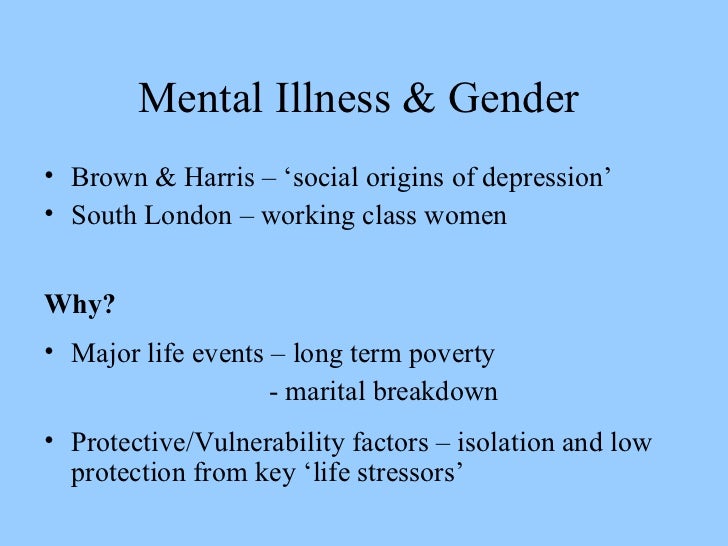 Mental Illness & Gender

• Brown & Harris – ‘social origins of depression’
• South London – working class women

Why?

• Major life events – long term poverty
- marital breakdown

• Protective/Vulnerability factors – isolation and low protection from key ‘life stressors’